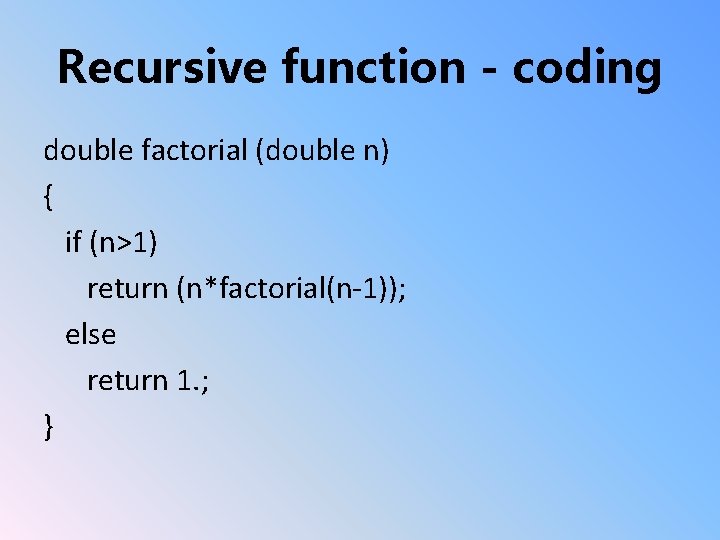 Recursive function - coding

double factorial (double n)
{
  if (n>1)
    return (n*factorial(n-1));
  else
    return 1.;
}